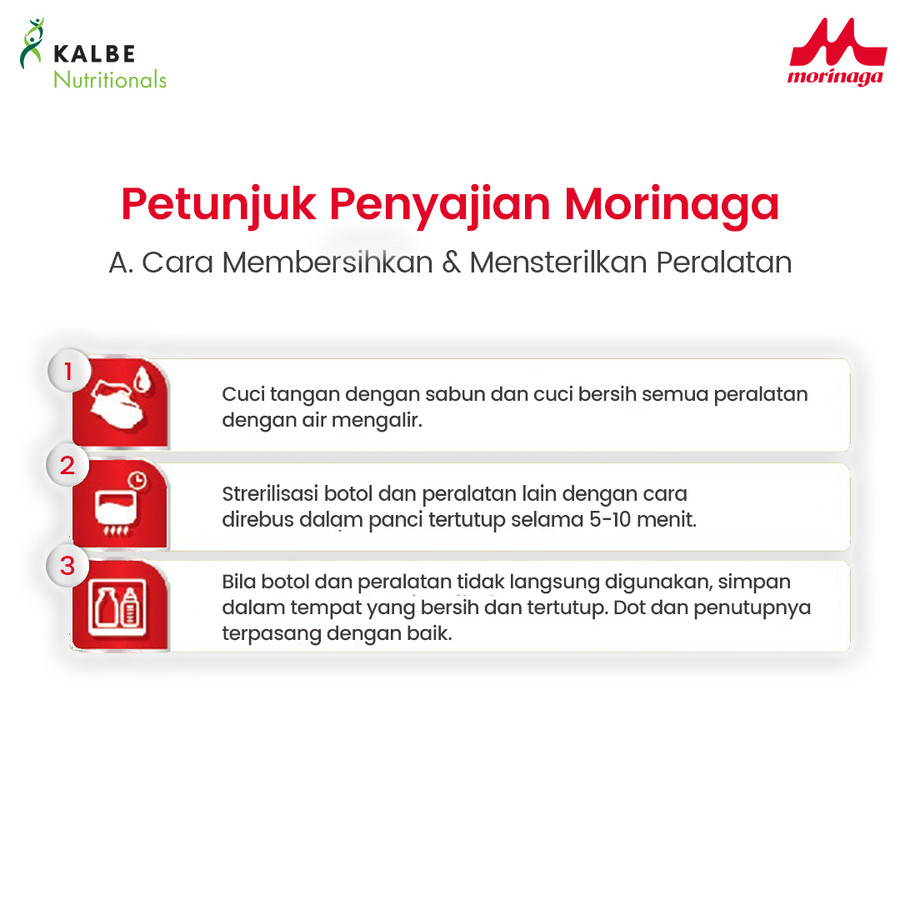 KALBE Nutritionals

morinaga

Petunjuk Penyajian Morinaga

A. Cara Membersihkan & Mensterilkan Peralatan

1

Cuci tangan dengan sabun dan cuci bersih semua peralatan dengan air mengalir.

2

Strerilisasi botol dan peralatan lain dengan cara direbus dalam panci tertutup selama 5-10 menit.

3

Bila botol dan peralatan tidak langsung digunakan, simpan dalam tempat yang bersih dan tertutup. Dot dan penutupnya terpasang dengan baik.